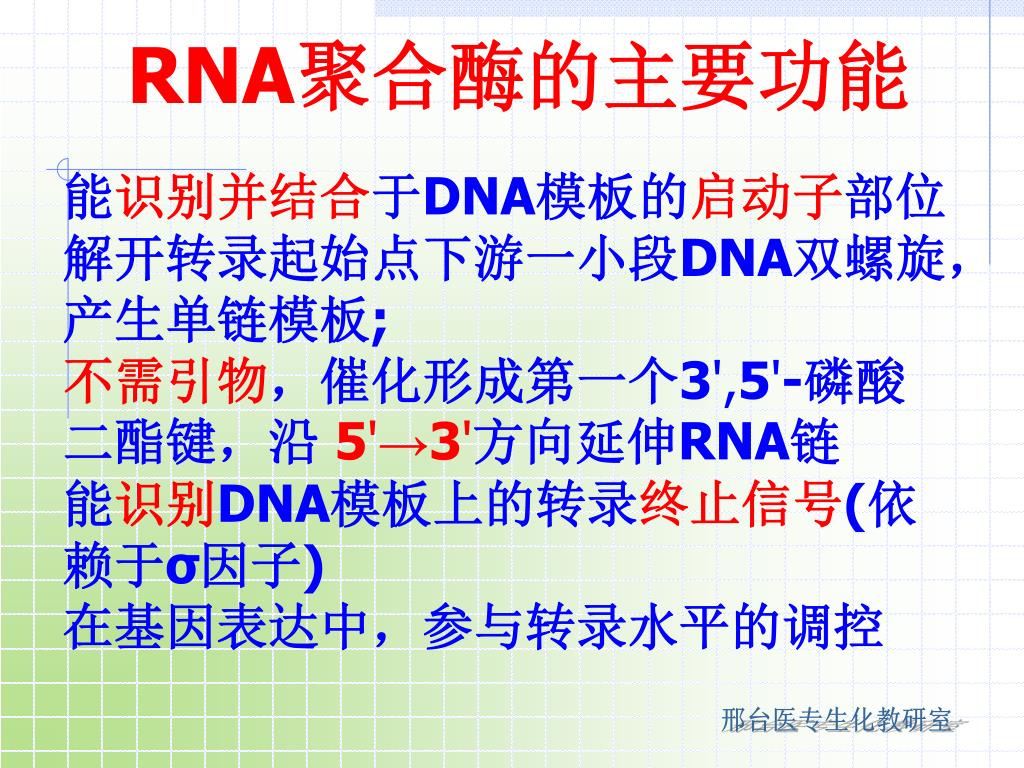 RNA聚合酶的主要功能

能识别并结合于DNA模板的启动子部位

解开转录起始点下游一小段DNA双螺旋，产生单链模板;

不需引物，催化形成第一个3',5'-磷酸二酯键，沿 5'→3'方向延伸RNA链

能识别DNA模板上的转录终止信号(依赖于σ因子)

在基因表达中，参与转录水平的调控

邢台医专生化教研室